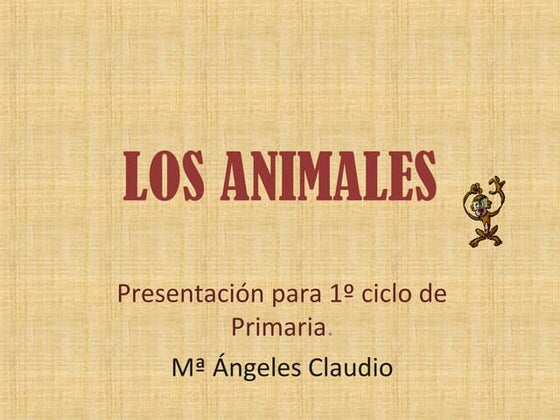 LOS ANIMALES

Presentación para 1º ciclo de Primaria.

Mª Ángeles Claudio